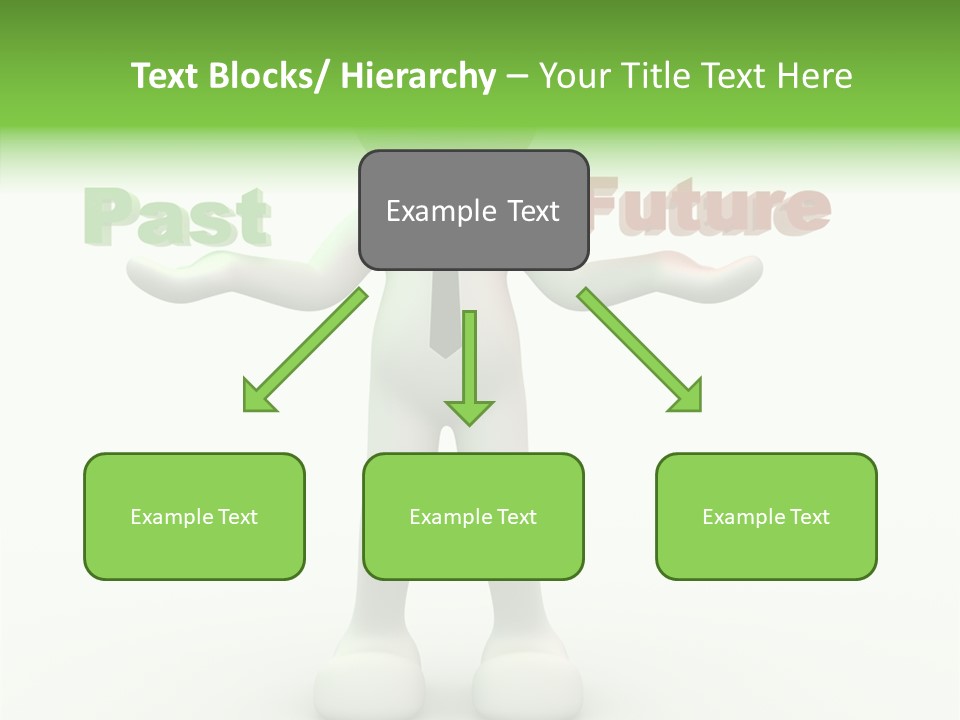 Text Blocks/ Hierarchy – Your Title Text Here

Past

Example Text

Future

Example Text

Example Text

Example Text